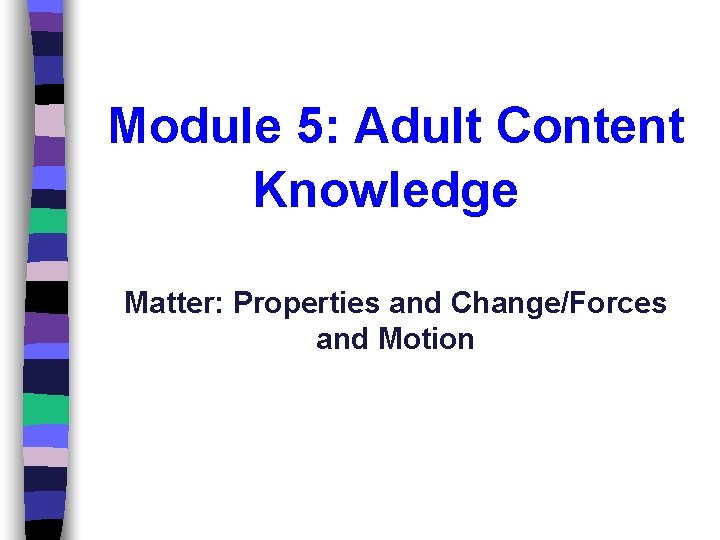 Module 5: Adult Content Knowledge

Matter: Properties and Change/Forces and Motion